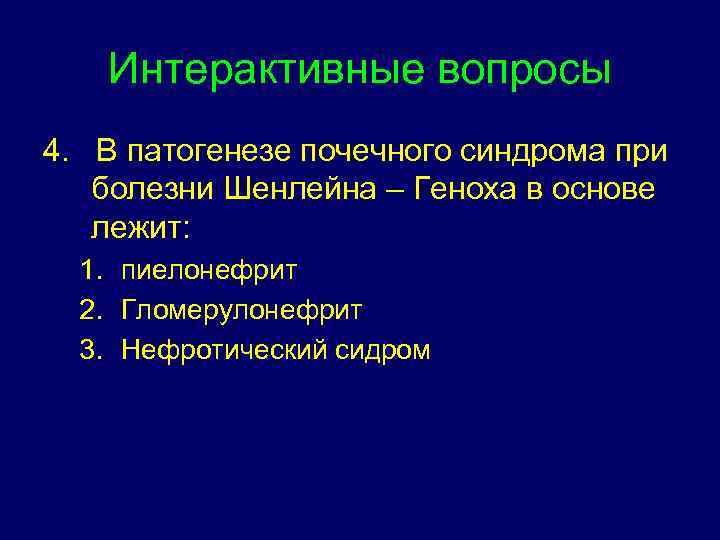 Интерактивные вопросы

4. В патогенезе почечного синдрома при болезни Шенлейна – Геноха в основе лежит:

1. пиелонефрит
2. Гломерулонефрит
3. Нефротический сидром